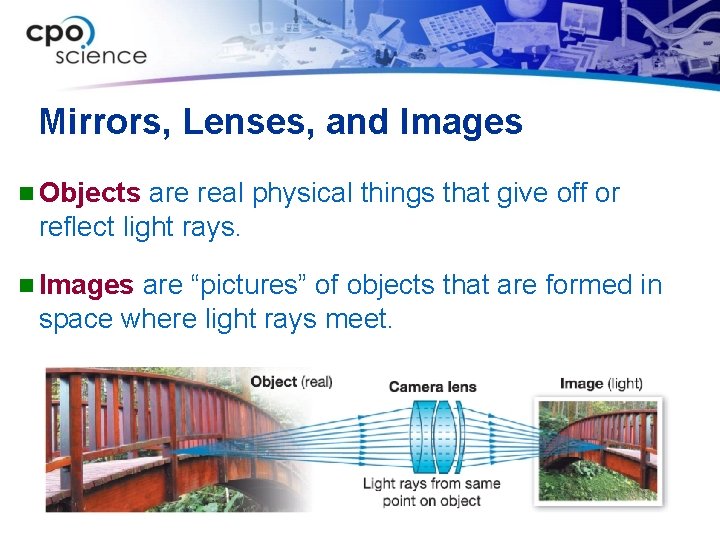 cpo science

Mirrors, Lenses, and Images

Objects are real physical things that give off or reflect light rays.

Images are “pictures” of objects that are formed in space where light rays meet.

Object (real)

Camera lens

Image (light)

Light rays from same point on object